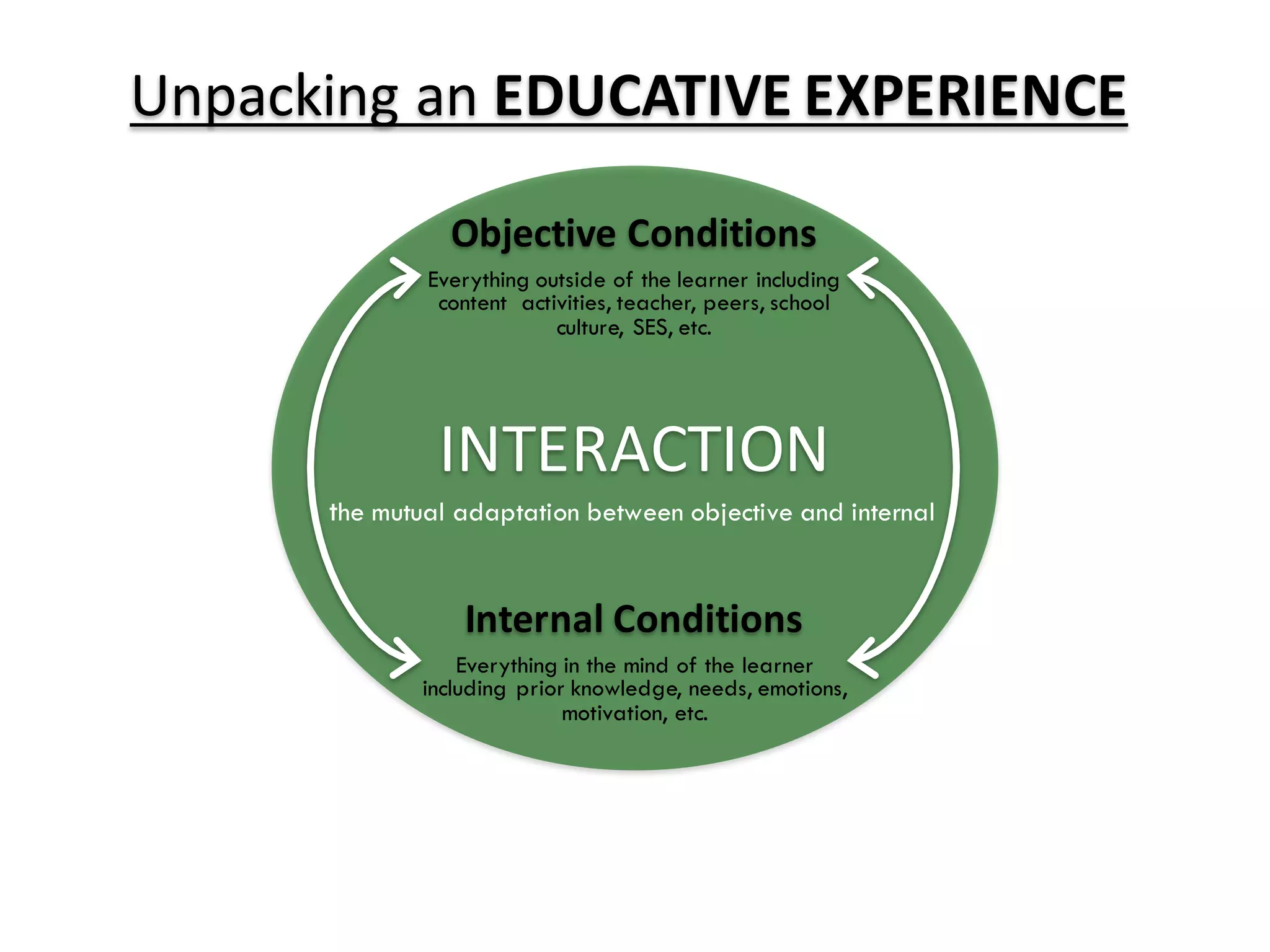 Unpacking an EDUCATIVE EXPERIENCE

Objective Conditions

Everything outside of the learner including content activities, teacher, peers, school culture, SES, etc.

INTERACTION

the mutual adaptation between objective and internal

Internal Conditions

Everything in the mind of the learner including prior knowledge, needs, emotions, motivation, etc.